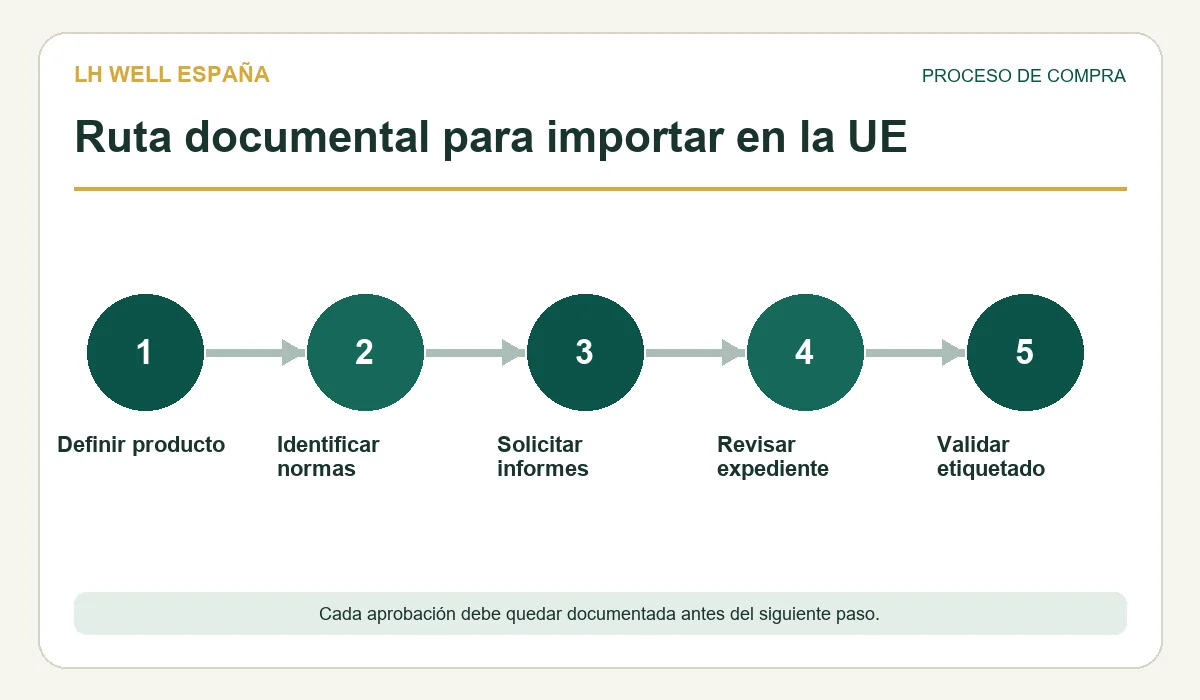 LH WELL ESPAÑA

PROCESO DE COMPRA

Ruta documental para importar en la UE

1
Definir producto

2
Identificar normas

3
Solicitar informes

4
Revisar expediente

5
Validar etiquetado

Cada aprobación debe quedar documentada antes del siguiente paso.